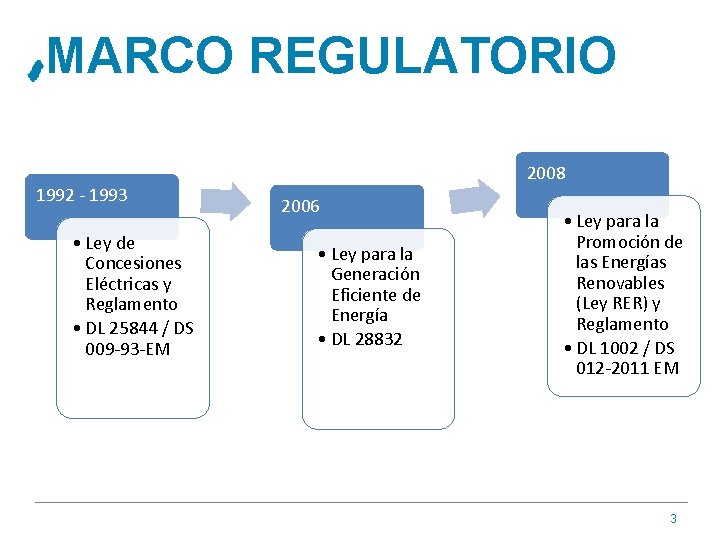 MARCO REGULATORIO

1992 - 1993

• Ley de Concesiones Eléctricas y Reglamento
• DL 25844 / DS 009-93-EM

2006

• Ley para la Generación Eficiente de Energía
• DL 28832

2008

• Ley para la Promoción de las Energías Renovables (Ley RER) y Reglamento
• DL 1002 / DS 012-2011 EM

3